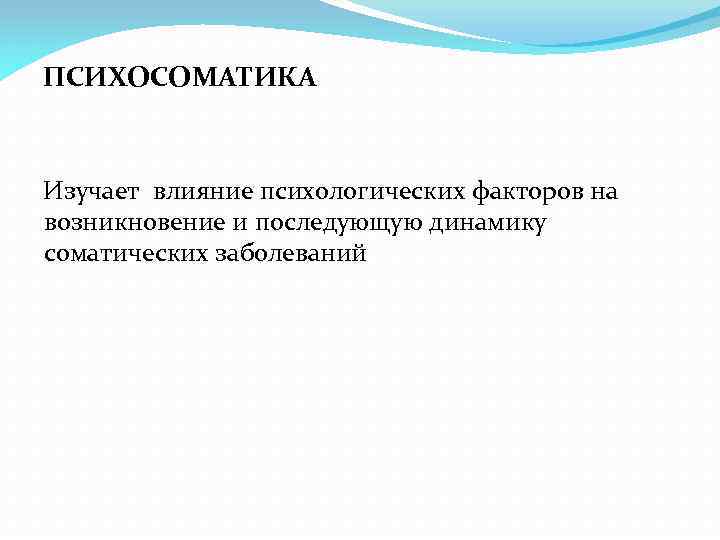 ПСИХОСОМАТИКА

Изучает влияние психологических факторов на возникновение и последующую динамику соматических заболеваний